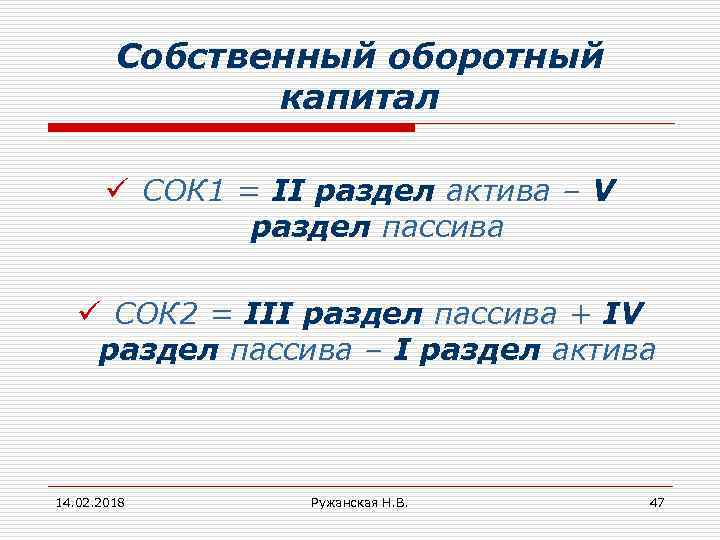 Собственный оборотный капитал

✓ СОК1 = II раздел актива – V раздел пассива

✓ СОК2 = III раздел пассива + IV раздел пассива – I раздел актива

14.02.2018 Ружанская Н.В. 47